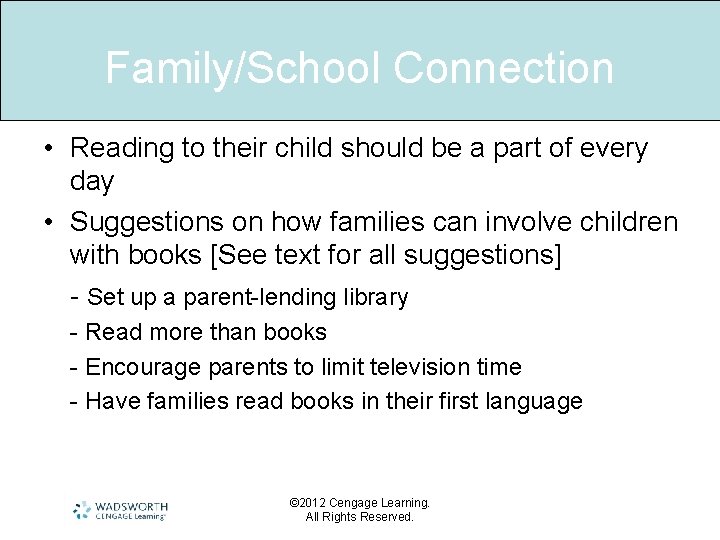 Family/School Connection

• Reading to their child should be a part of every day

• Suggestions on how families can involve children with books [See text for all suggestions]

- Set up a parent-lending library
- Read more than books
- Encourage parents to limit television time
- Have families read books in their first language

WADSWORTH
CENGAGE Learning

©2012 Cengage Learning.
All Rights Reserved.